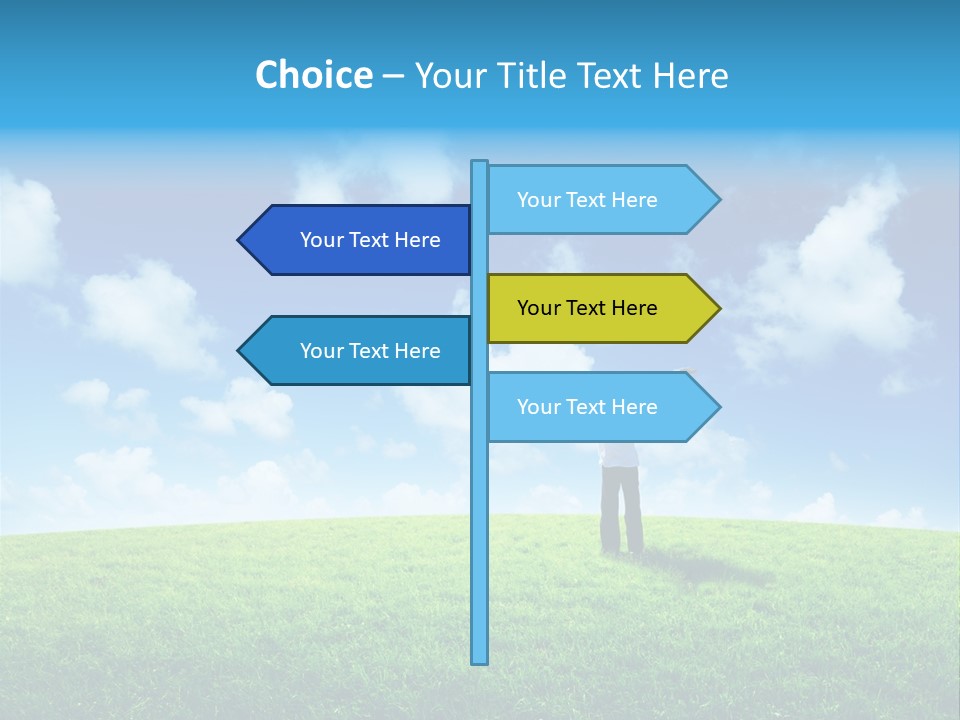 Choice – Your Title Text Here

Your Text Here

Your Text Here

Your Text Here

Your Text Here

Your Text Here